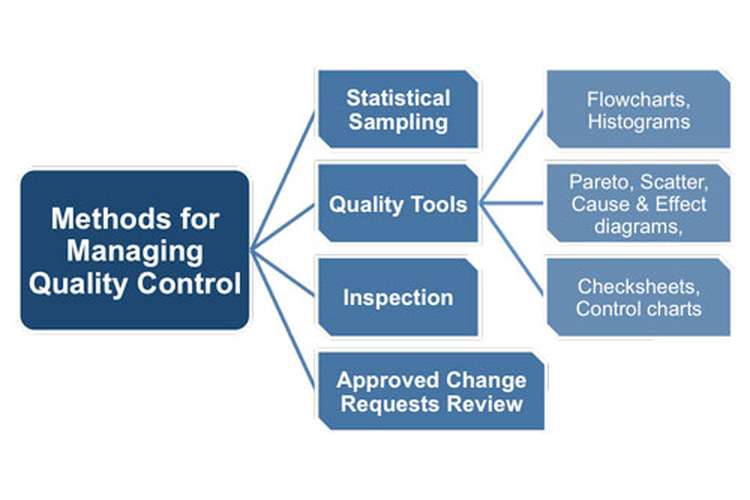 Methods for Managing Quality Control

Statistical Sampling

Quality Tools

Inspection

Approved Change Requests Review

Flowcharts, Histograms

Pareto, Scatter, Cause & Effect diagrams,

Checksheets, Control charts